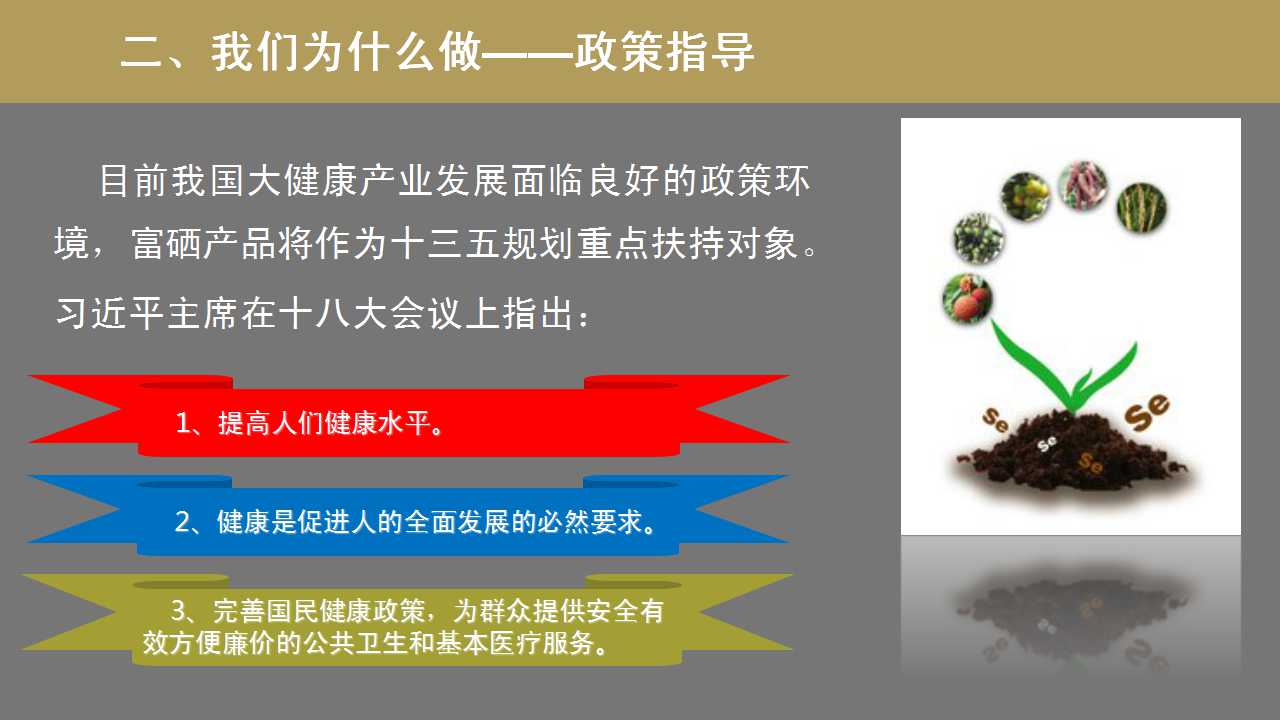 二、我们为什么做——政策指导

目前我国大健康产业发展面临良好的政策环境，富硒产品将作为十三五规划重点扶持对象。

习近平主席在十八大会议上指出：

1、提高人们健康水平。

2、健康是促进人的全面发展的必然要求。

3、完善国民健康政策，为群众提供安全有效方便廉价的公共卫生和基本医疗服务。

Se

Se

Se

Se